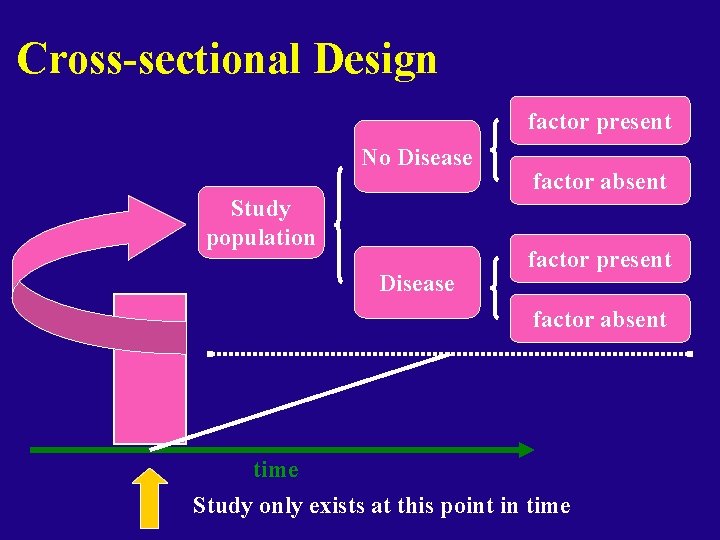 Cross-sectional Design

Study population

No Disease

factor present

factor absent

Disease

factor present

factor absent

time

Study only exists at this point in time